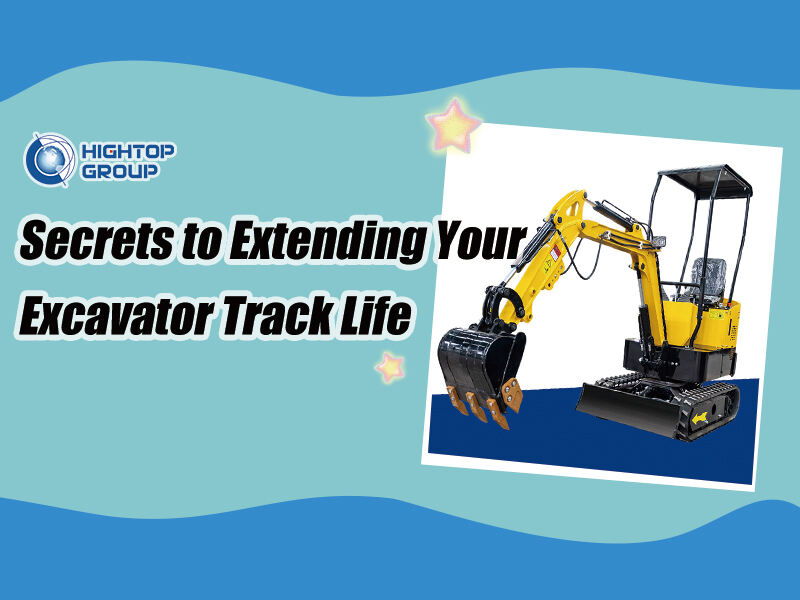 HIGHTOP GROUP

Secrets to Extending Your Excavator Track Life